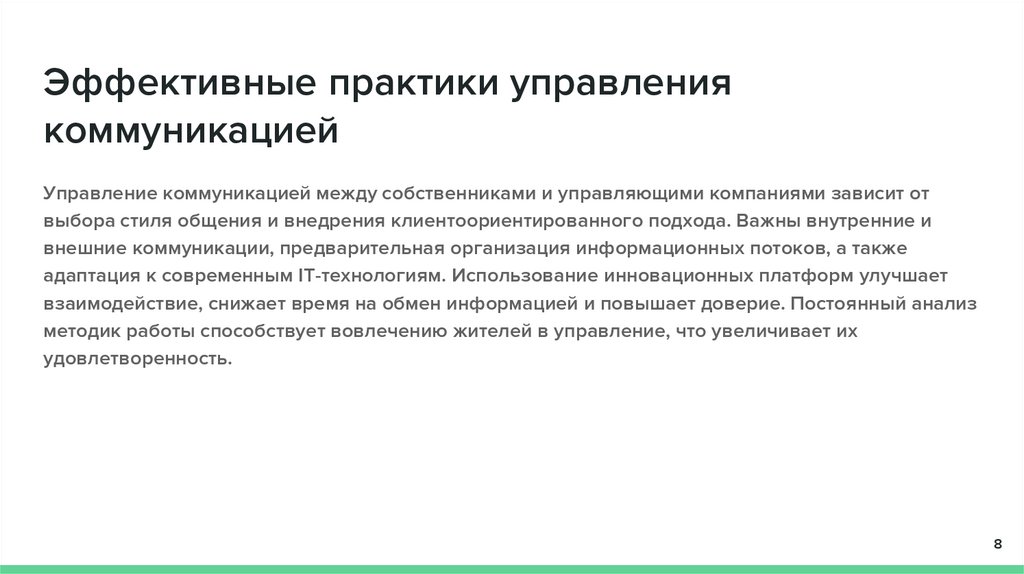 Эффективные практики управления коммуникацией

Управление коммуникацией между собственниками и управляющими компаниями зависит от выбора стиля общения и внедрения клиентоориентированного подхода. Важны внутренние и внешние коммуникации, предварительная организация информационных потоков, а также адаптация к современным IT-технологиям. Использование инновационных платформ улучшает взаимодействие, снижает время на обмен информацией и повышает доверие. Постоянный анализ методик работы способствует вовлечению жителей в управление, что увеличивает их удовлетворенность.

8